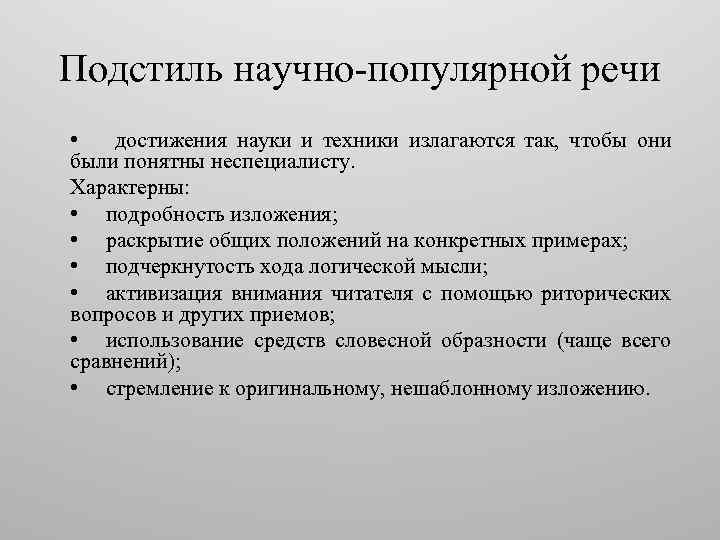 Подстиль научно-популярной речи

• достижения науки и техники излагаются так, чтобы они были понятны неспециалисту.

Характерны:

• подробность изложения;

• раскрытие общих положений на конкретных примерах;

• подчеркнутость хода логической мысли;

• активизация внимания читателя с помощью риторических вопросов и других приемов;

• использование средств словесной образности (чаще всего сравнений);

• стремление к оригинальному, нешаблонному изложению.